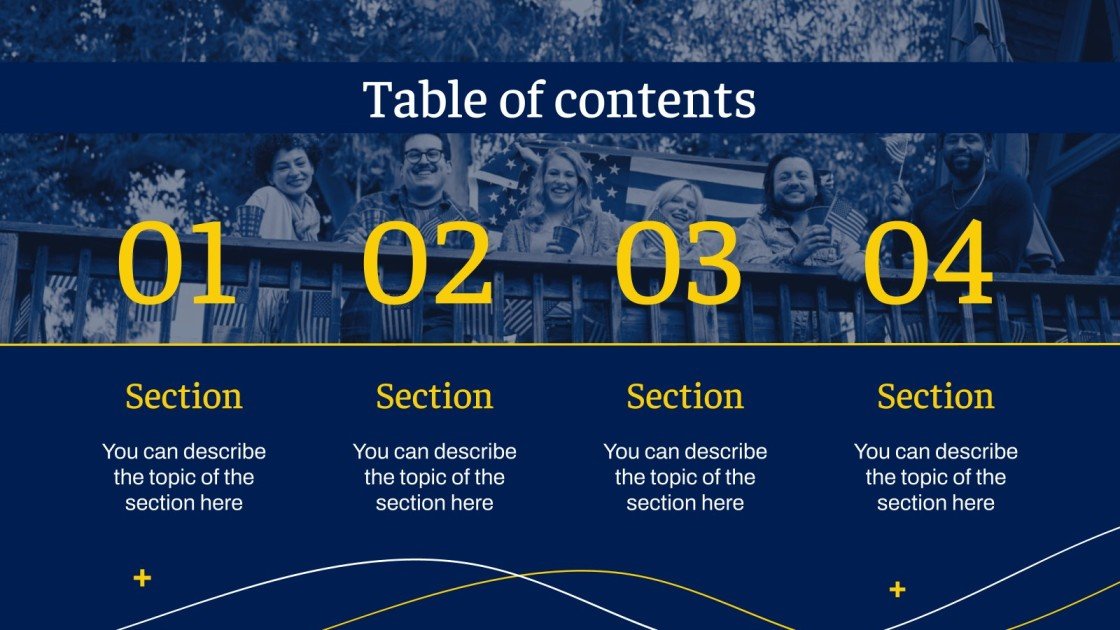 Table of contents

01

Section

You can describe the topic of the section here

02

Section

You can describe the topic of the section here

03

Section

You can describe the topic of the section here

04

Section

You can describe the topic of the section here